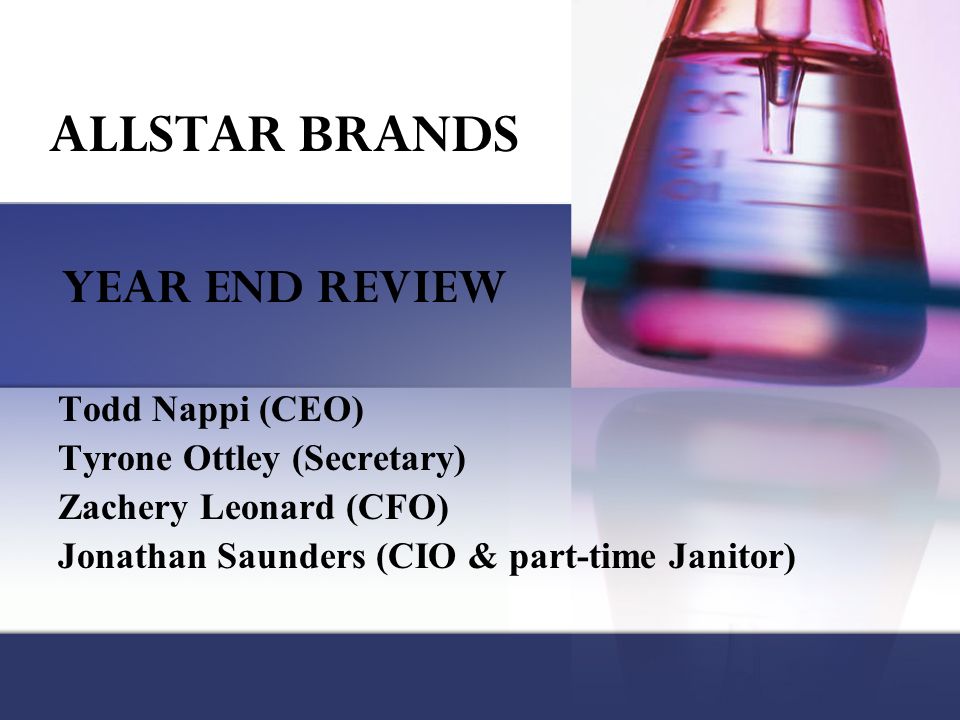 ALLSTAR BRANDS

YEAR END REVIEW

Todd Nappi (CEO)
Tyrone Ottley (Secretary)
Zachery Leonard (CFO)
Jonathan Saunders (CIO & part-time Janitor)